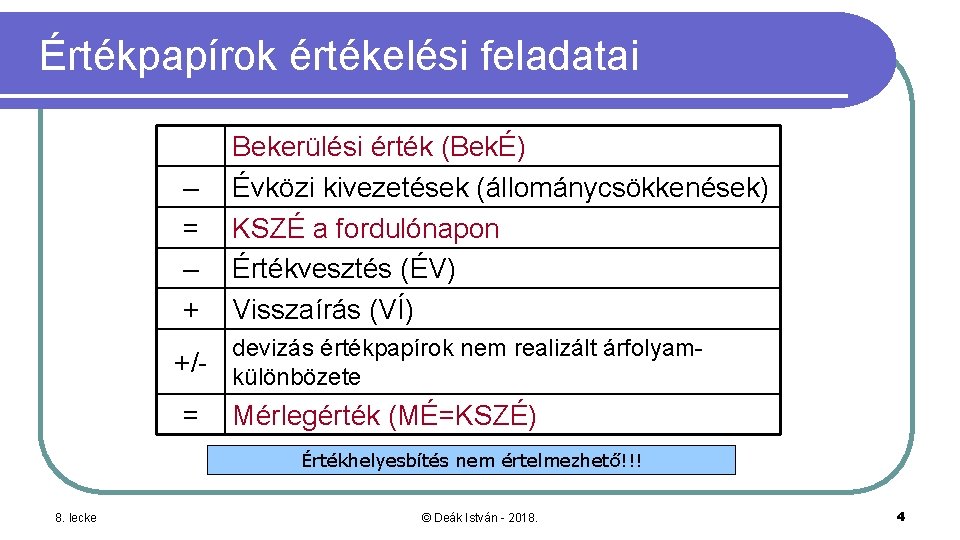 Értékpapírok értékelési feladatai

| | Bekerülési érték (BekÉ) |
|---|---|
| – | Évközi kivezetések (állománycsökkenések) |
| = | KSZÉ a fordulónapon |
| – | Értékvesztés (ÉV) |
| + | Visszaírás (VÍ) |
| +/- | devizás értékpapírok nem realizált árfolyamkülönbözete |
| = | Mérlegérték (MÉ=KSZÉ) |

Értékhelyesbítés nem értelmezhető!!!

8. lecke

© Deák István - 2018.

4